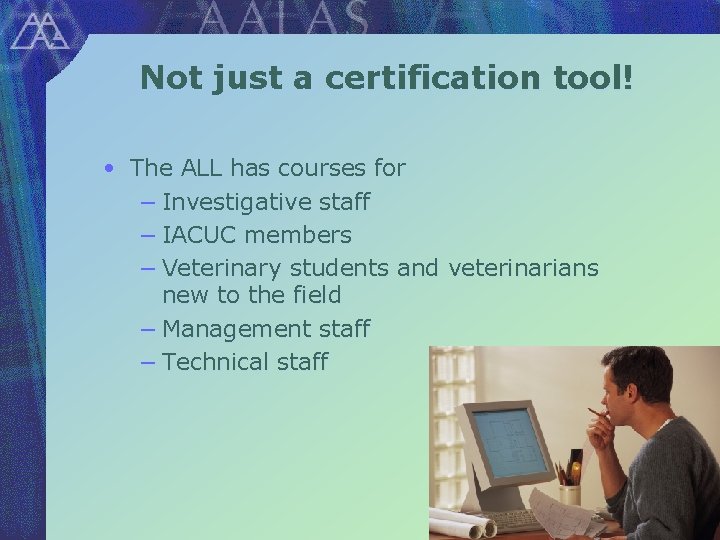 AALAS

Not just a certification tool!

• The ALL has courses for
– Investigative staff
– IACUC members
– Veterinary students and veterinarians new to the field
– Management staff
– Technical staff